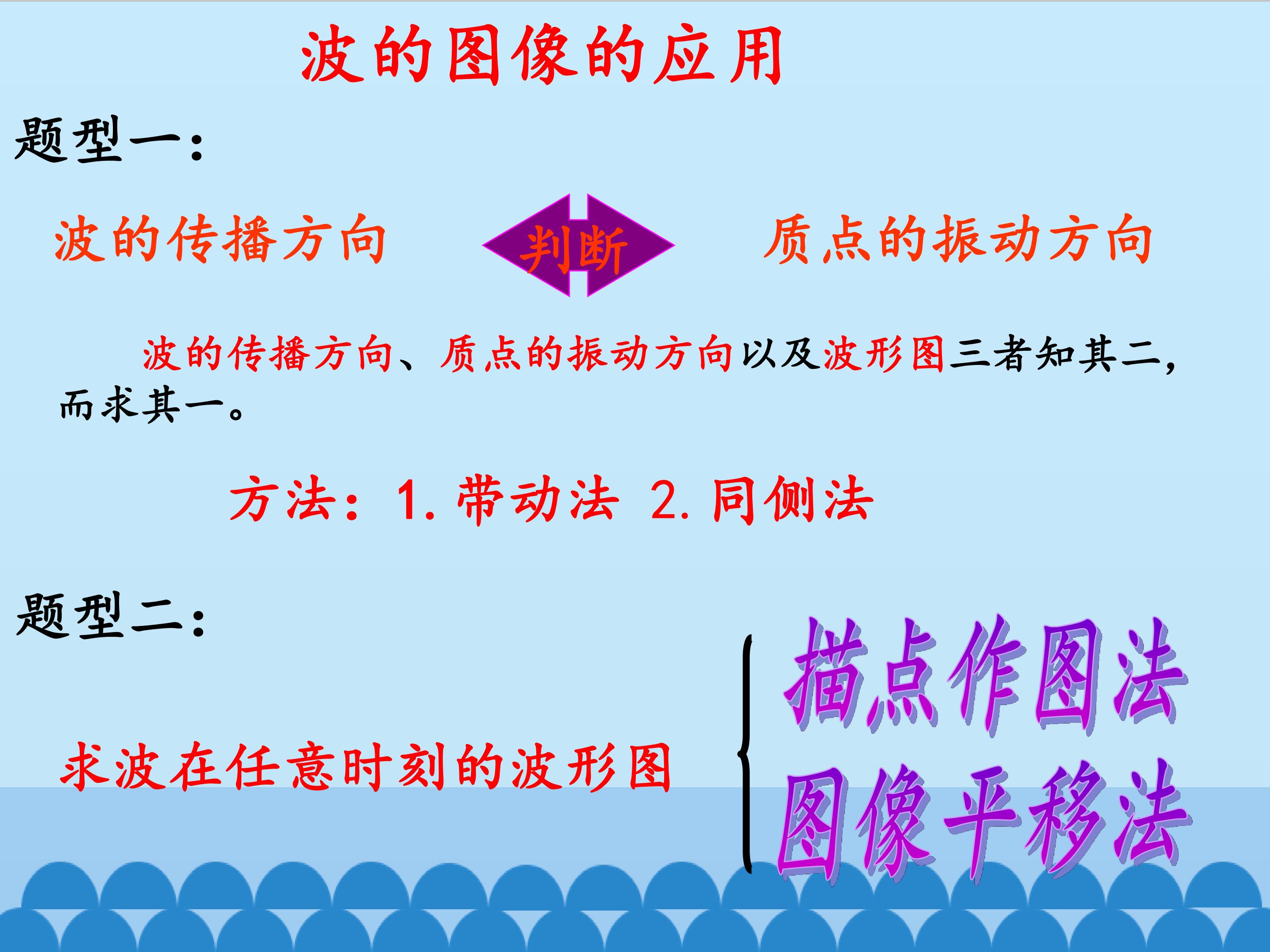 波的图像的应用

题型一：

波的传播方向 判断 质点的振动方向

波的传播方向、质点的振动方向以及波形图三者知其二，而求其一。

方法：1. 带动法 2. 同侧法

题型二：

求波在任意时刻的波形图

描点作图法
图像平移法